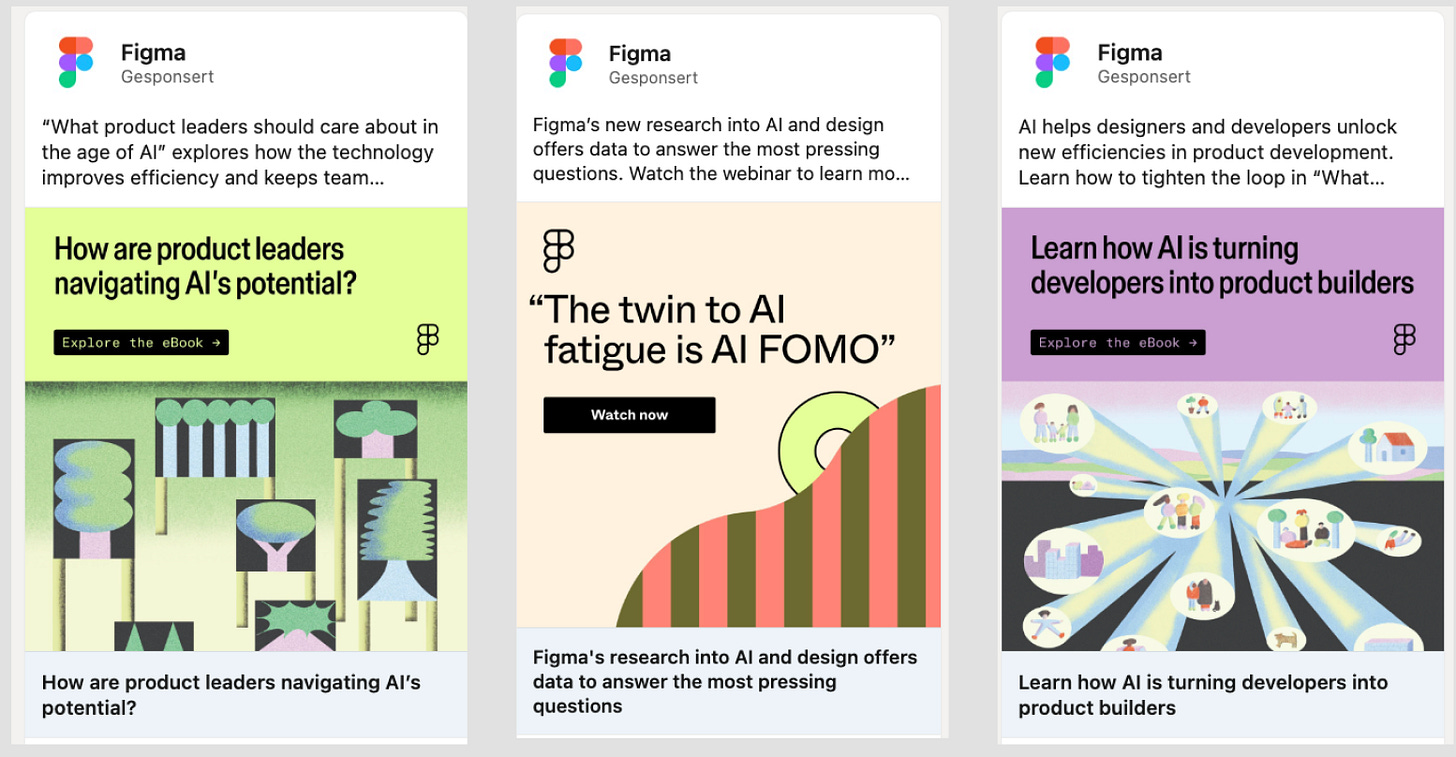 Figma
Gesponsert

“What product leaders should care about in the age of AI” explores how the technology improves efficiency and keeps team...

How are product leaders navigating AI's potential?

Explore the eBook →

How are product leaders navigating AI’s potential?

Figma
Gesponsert

Figma’s new research into AI and design offers data to answer the most pressing questions. Watch the webinar to learn mo...

“The twin to AI fatigue is AI FOMO”

Watch now

Figma's research into AI and design offers data to answer the most pressing questions

Figma
Gesponsert

AI helps designers and developers unlock new efficiencies in product development. Learn how to tighten the loop in “What...

Learn how AI is turning developers into product builders

Explore the eBook →

Learn how AI is turning developers into product builders